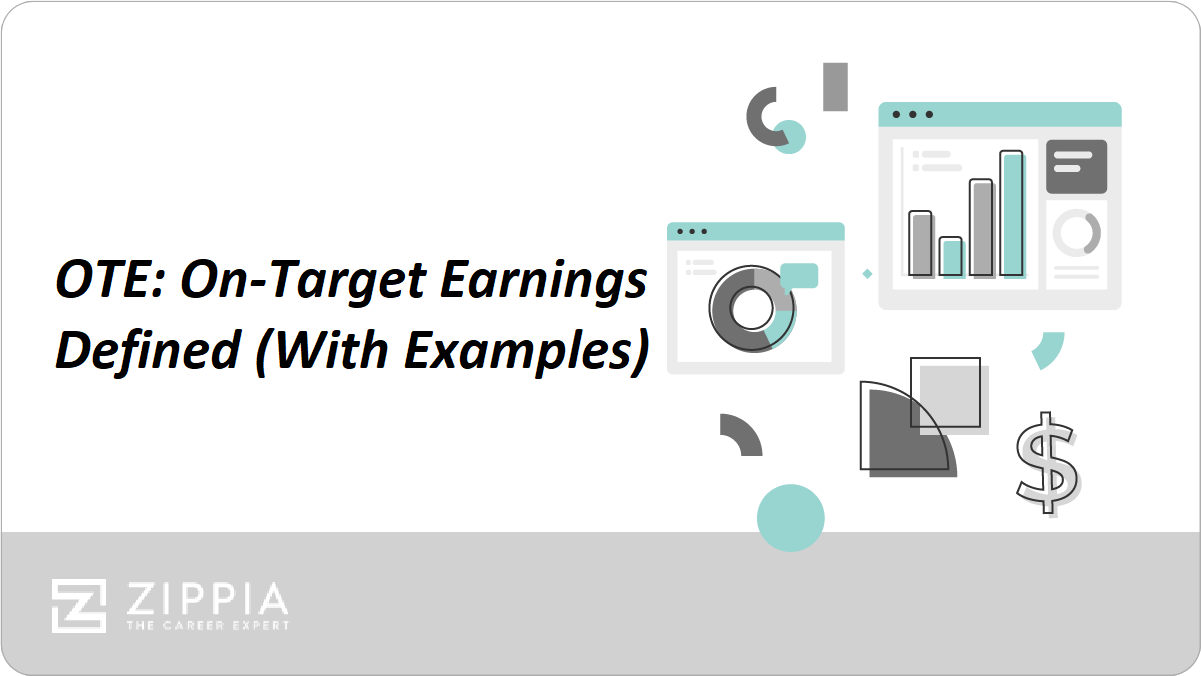 OTE: On-Target Earnings Defined (With Examples)

$

ZIPPIA
THE CAREER EXPERT